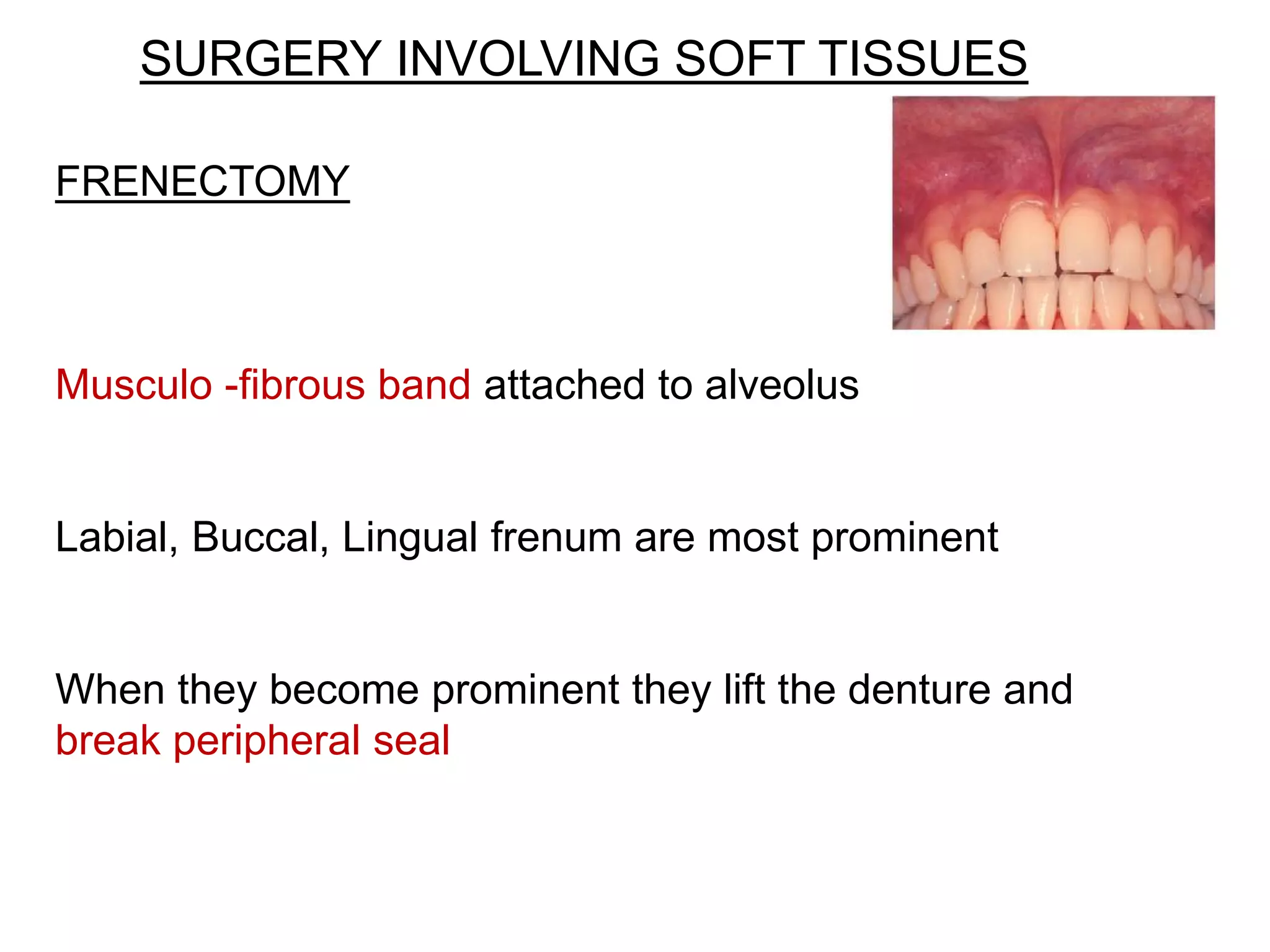 SURGERY INVOLVING SOFT TISSUES

FRENECTOMY

Musculo -fibrous band attached to alveolus

Labial, Buccal, Lingual frenum are most prominent

When they become prominent they lift the denture and break peripheral seal